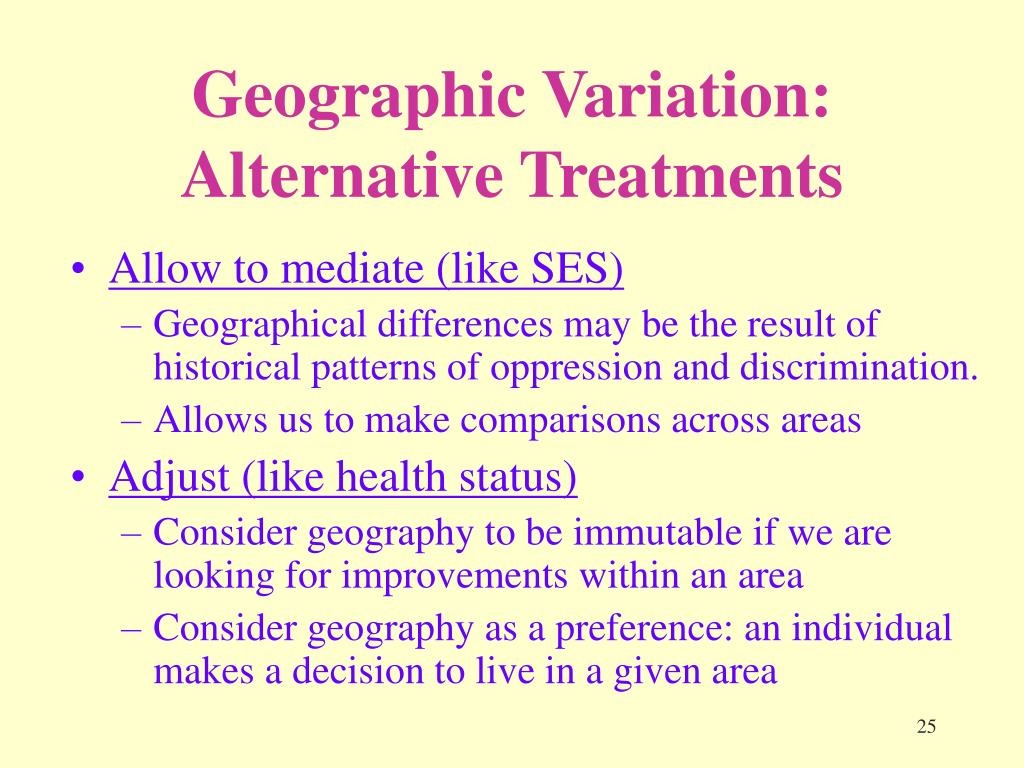 Geographic Variation: Alternative Treatments

• Allow to mediate (like SES)
  – Geographical differences may be the result of historical patterns of oppression and discrimination.
  – Allows us to make comparisons across areas
• Adjust (like health status)
  – Consider geography to be immutable if we are looking for improvements within an area
  – Consider geography as a preference: an individual makes a decision to live in a given area

25